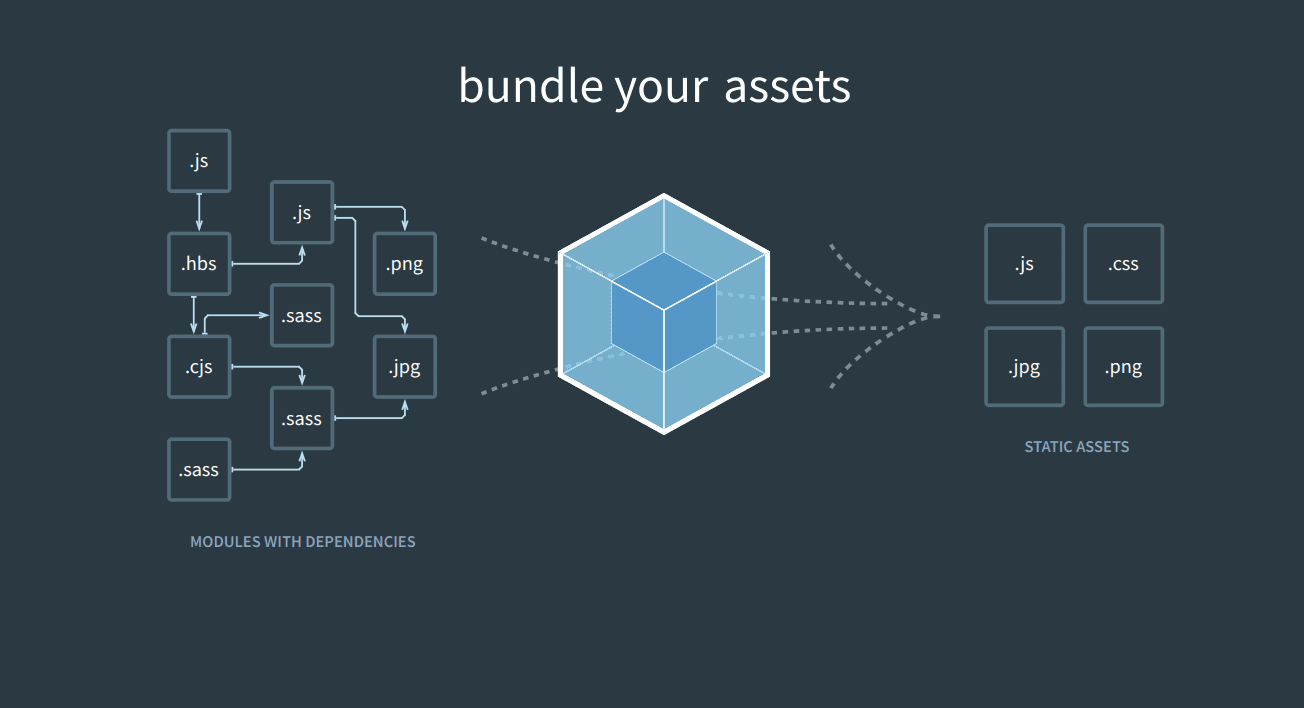 bundle your assets

.js

.js

.hbs

.png

.sass

.cjs

.jpg

.sass

.sass

MODULES WITH DEPENDENCIES

.js

.css

.jpg

.png

STATIC ASSETS